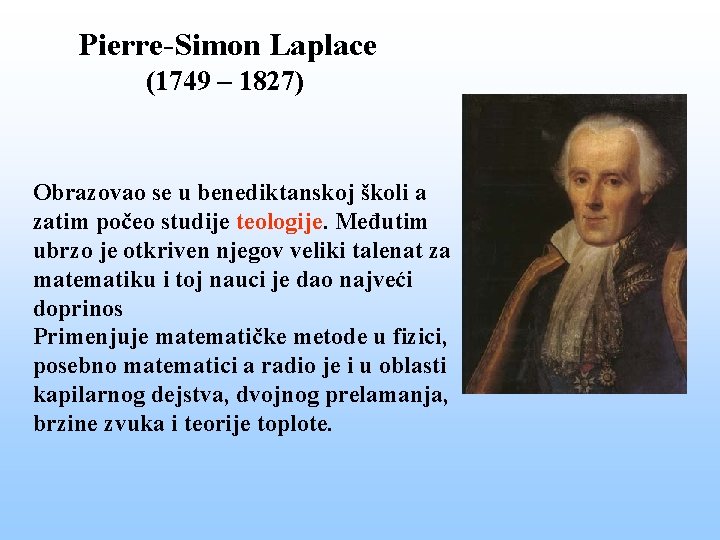 Pierre-Simon Laplace
(1749 – 1827)

Obrazovao se u benediktanskoj školi a zatim počeo studije teologije. Međutim ubrzo je otkriven njegov veliki talenat za matematiku i toj nauci je dao najveći doprinos
Primenjuje matematičke metode u fizici, posebno matematici a radio je i u oblasti kapilarnog dejstva, dvojnog prelamanja, brzine zvuka i teorije toplote.